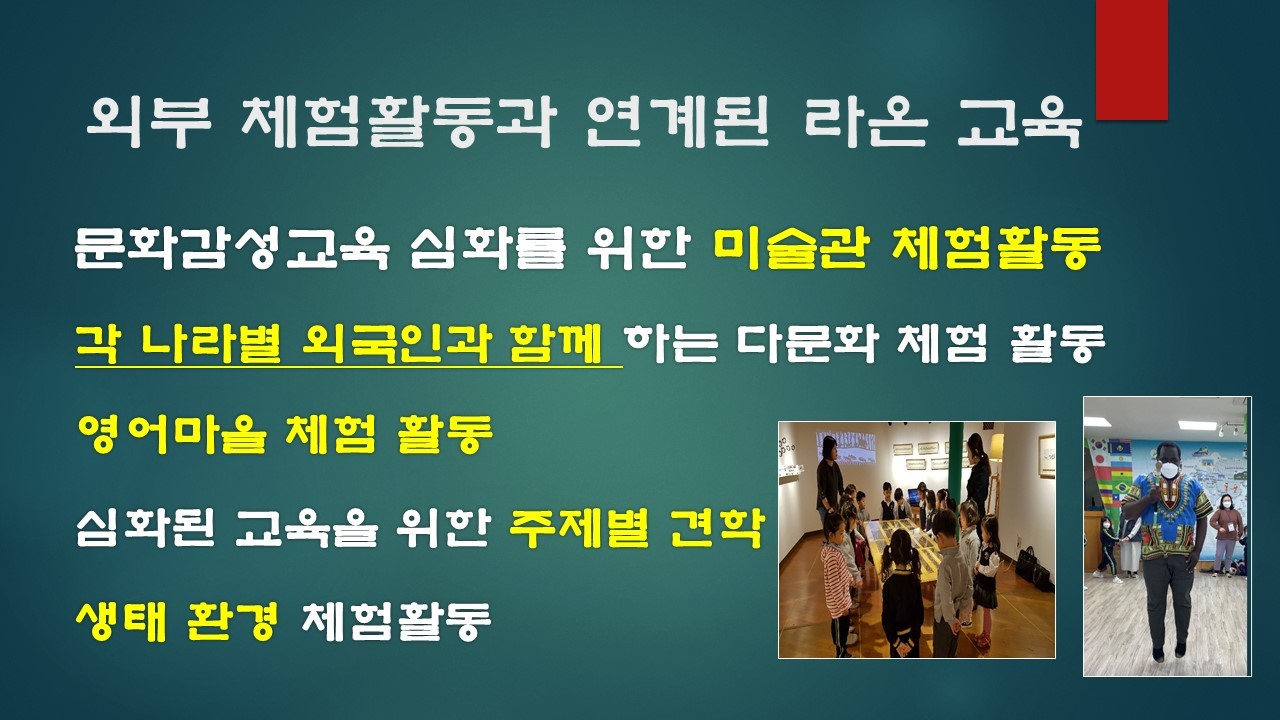 외부 체험활동과 연계된 라온 교육

문화감성교육 심화를 위한 미술관 체험활동

각 나라별 외국인과 함께 하는 다문화 체험 활동

영어마을 체험 활동

심화된 교육을 위한 주제별 견학

생태 환경 체험활동